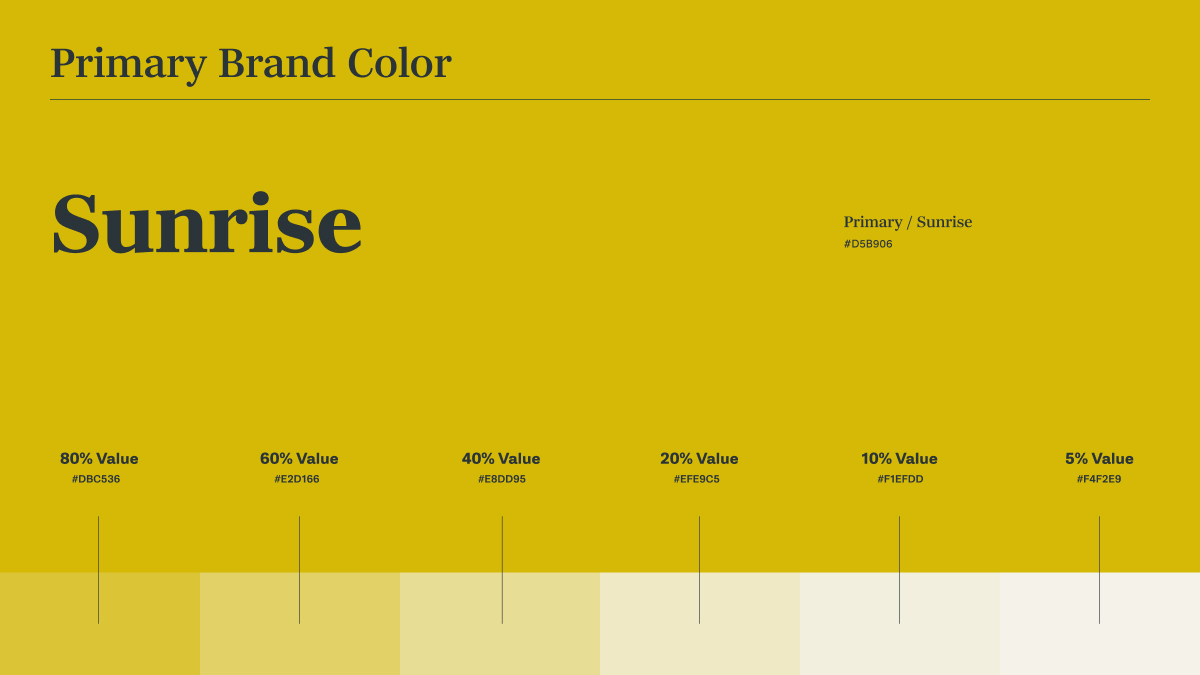 Primary Brand Color

Sunrise

Primary / Sunrise
#D5B906

80% Value
#DBC536

60% Value
#E2D166

40% Value
#E8DD95

20% Value
#EFE9C5

10% Value
#F1EFDD

5% Value
#F4F2E9